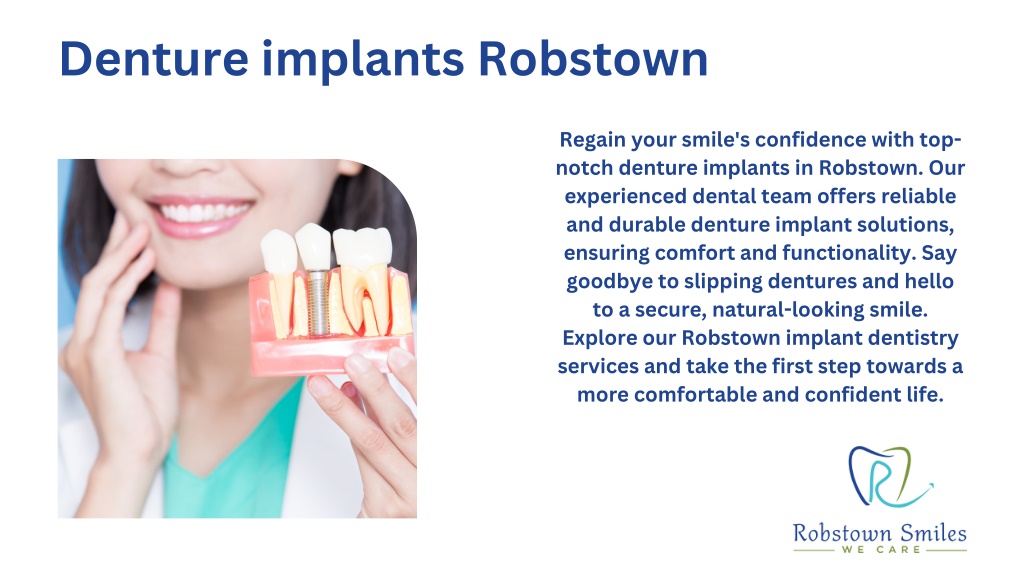 Denture implants Robstown

Regain your smile's confidence with top-notch denture implants in Robstown. Our experienced dental team offers reliable and durable denture implant solutions, ensuring comfort and functionality. Say goodbye to slipping dentures and hello to a secure, natural-looking smile. Explore our Robstown implant dentistry services and take the first step towards a more comfortable and confident life.

Robstown Smiles
WE CARE